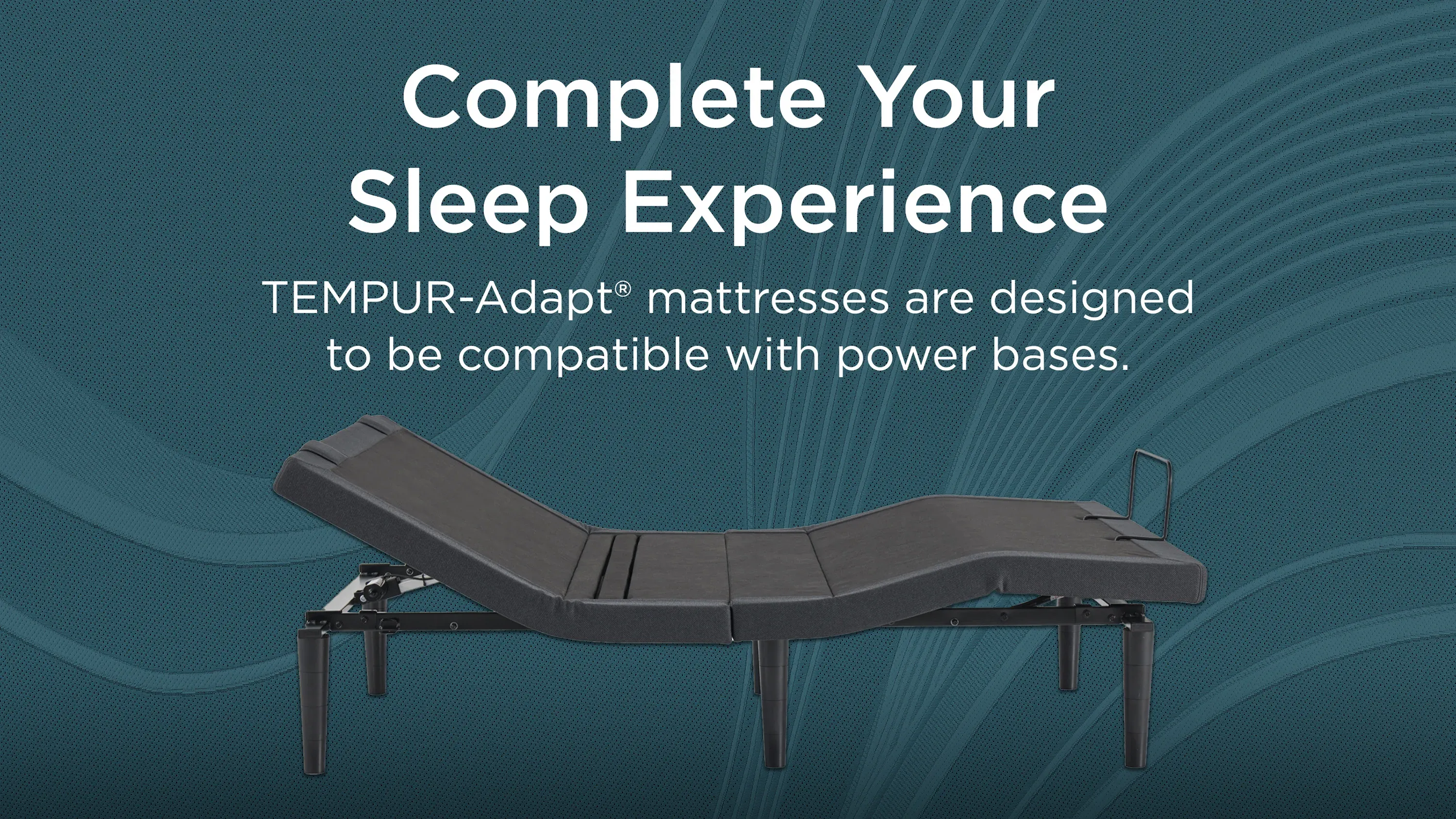 Complete Your Sleep Experience

TEMPUR-Adapt® mattresses are designed to be compatible with power bases.